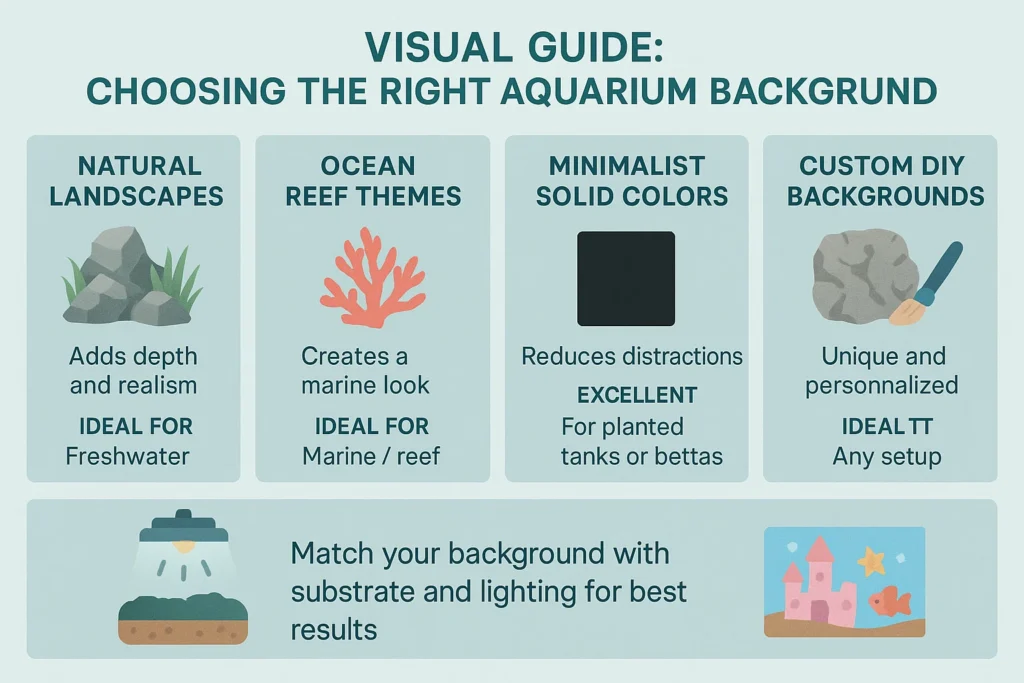 VISUAL GUIDE:
CHOOSING THE RIGHT AQUARIUM BACKGRUND

NATURAL LANDSCAPES

Adds depth and realism

IDEAL FOR
Freshwater

OCEAN REEF THEMES

Creates a marine look

IDEAL FOR
Marine / reef

MINIMALIST SOLID COLORS

Reduces distractions

EXCELLENT
For planted tanks or bettas

CUSTOM DIY BACKGROUNDS

Unique and personnalized

IDEAL TT
Any setup

Match your background with substrate and lighting for best results